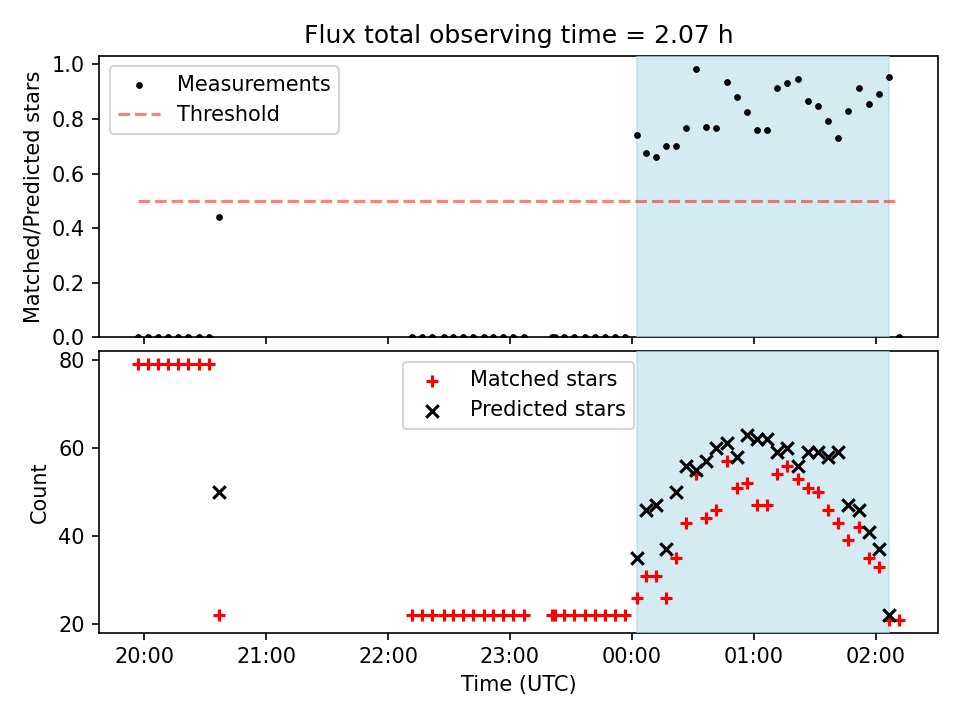 Flux total observing time = 2.07 h

Matched/Predicted stars

1.0
0.8
0.6
0.4
0.2
0.0

Measurements
Threshold

Count

80
60
40
20

Matched stars
Predicted stars

20:00
21:00
22:00
23:00
00:00
01:00
02:00

Time (UTC)